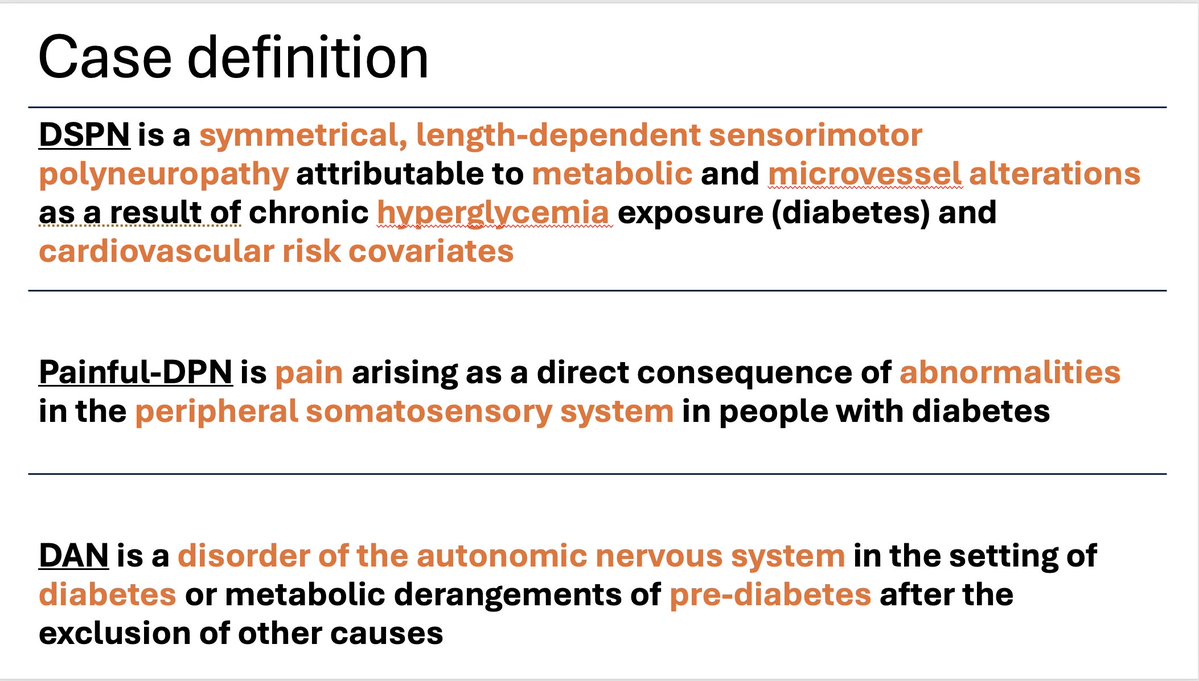 Case definition

DSPN is a symmetrical, length-dependent sensorimotor polyneuropathy attributable to metabolic and microvessel alterations as a result of chronic hyperglycemia exposure (diabetes) and cardiovascular risk covariates

Painful-DPN is pain arising as a direct consequence of abnormalities in the peripheral somatosensory system in people with diabetes

DAN is a disorder of the autonomic nervous system in the setting of diabetes or metabolic derangements of pre-diabetes after the exclusion of other causes